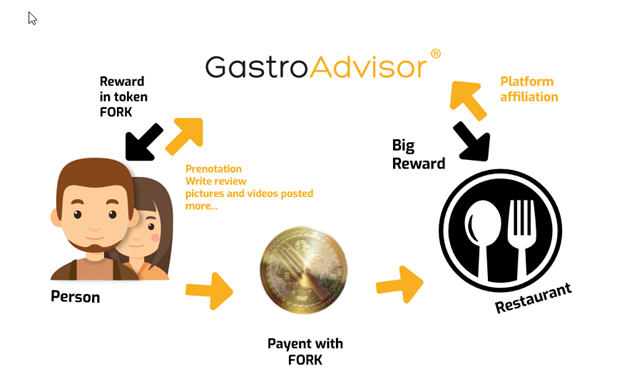 GastroAdvisor®

Reward
in token
FORK

Platform
affiliation

Big
Reward

Prenotation
Write review
pictures and videos posted
more...

Person

Payent with
FORK

Restaurant